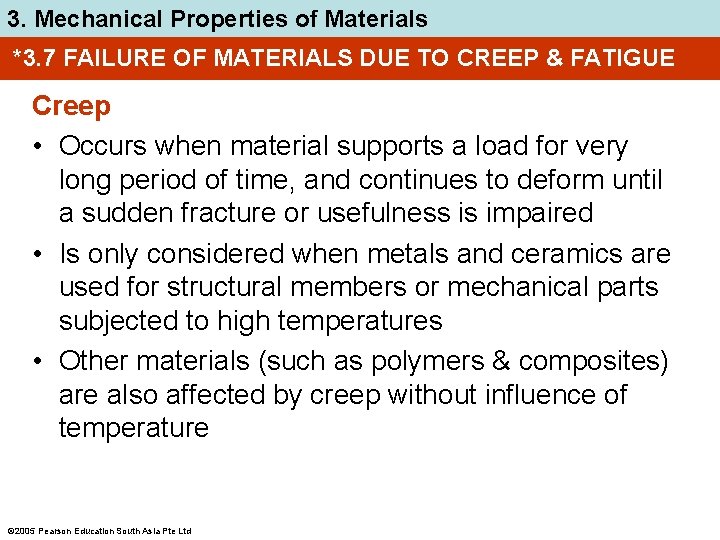 3. Mechanical Properties of Materials

*3.7 FAILURE OF MATERIALS DUE TO CREEP & FATIGUE

Creep

• Occurs when material supports a load for very long period of time, and continues to deform until a sudden fracture or usefulness is impaired

• Is only considered when metals and ceramics are used for structural members or mechanical parts subjected to high temperatures

• Other materials (such as polymers & composites) are also affected by creep without influence of temperature

©2005 Pearson Education South Asia Pte Ltd